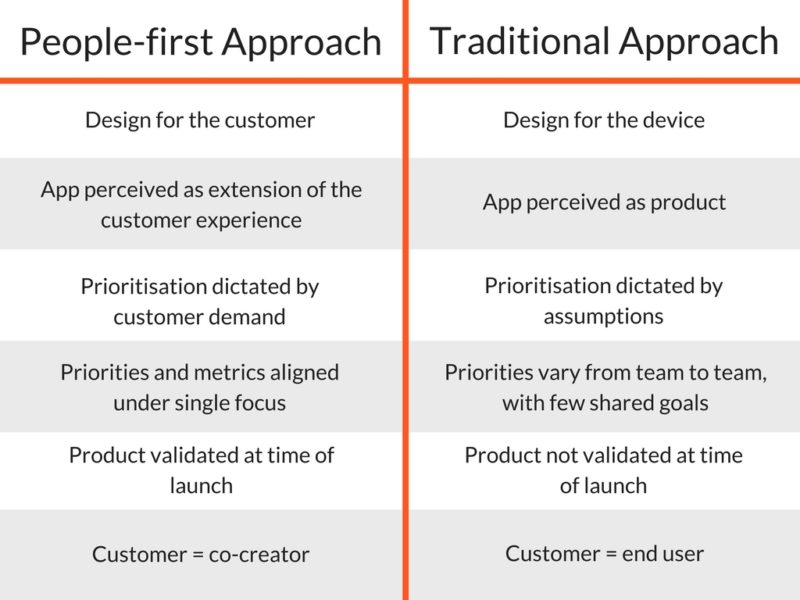 | People-first Approach | Traditional Approach |
|---|---|
| Design for the customer | Design for the device |
| App perceived as extension of the customer experience | App perceived as product |
| Prioritisation dictated by customer demand | Prioritisation dictated by assumptions |
| Priorities and metrics aligned under single focus | Priorities vary from team to team, with few shared goals |
| Product validated at time of launch | Product not validated at time of launch |
| Customer = co-creator | Customer = end user |